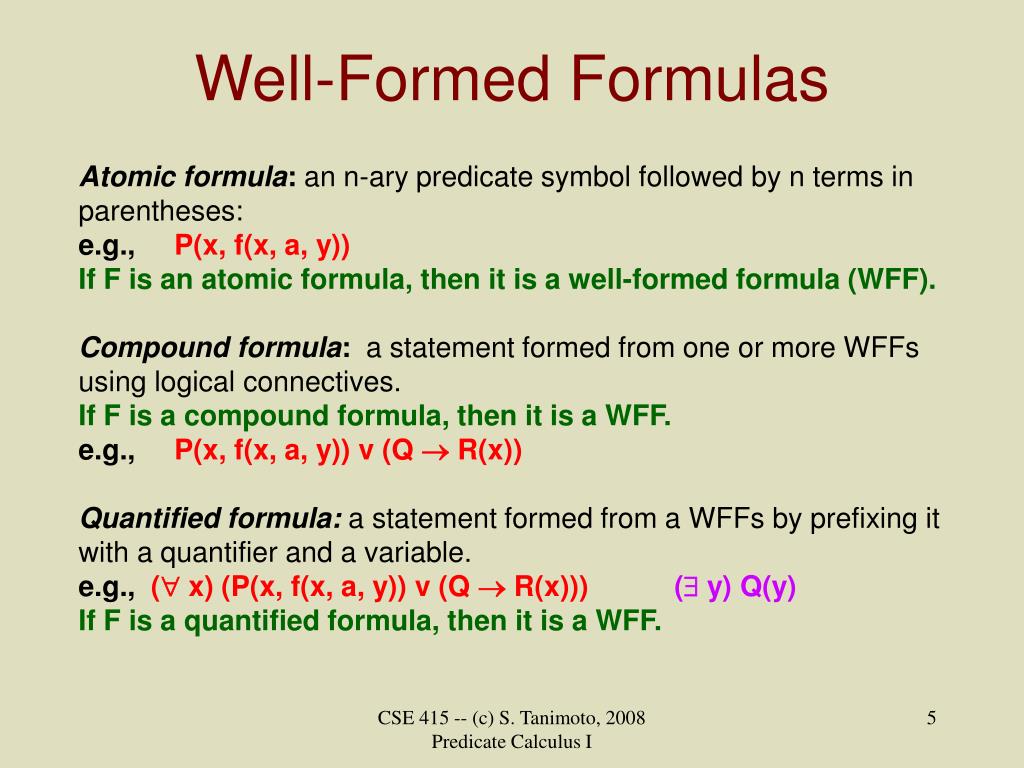 Well-Formed Formulas

Atomic formula: an n-ary predicate symbol followed by n terms in parentheses:
e.g., P(x, f(x, a, y))
If F is an atomic formula, then it is a well-formed formula (WFF).

Compound formula: a statement formed from one or more WFFs using logical connectives.
If F is a compound formula, then it is a WFF.
e.g., P(x, f(x, a, y)) v (Q $\rightarrow$ R(x))

Quantified formula: a statement formed from a WFFs by prefixing it with a quantifier and a variable.
e.g., ($\forall$ x) (P(x, f(x, a, y)) v (Q $\rightarrow$ R(x))) ($\exists$ y) Q(y)
If F is a quantified formula, then it is a WFF.

CSE 415 -- (c) S. Tanimoto, 2008
Predicate Calculus I

5